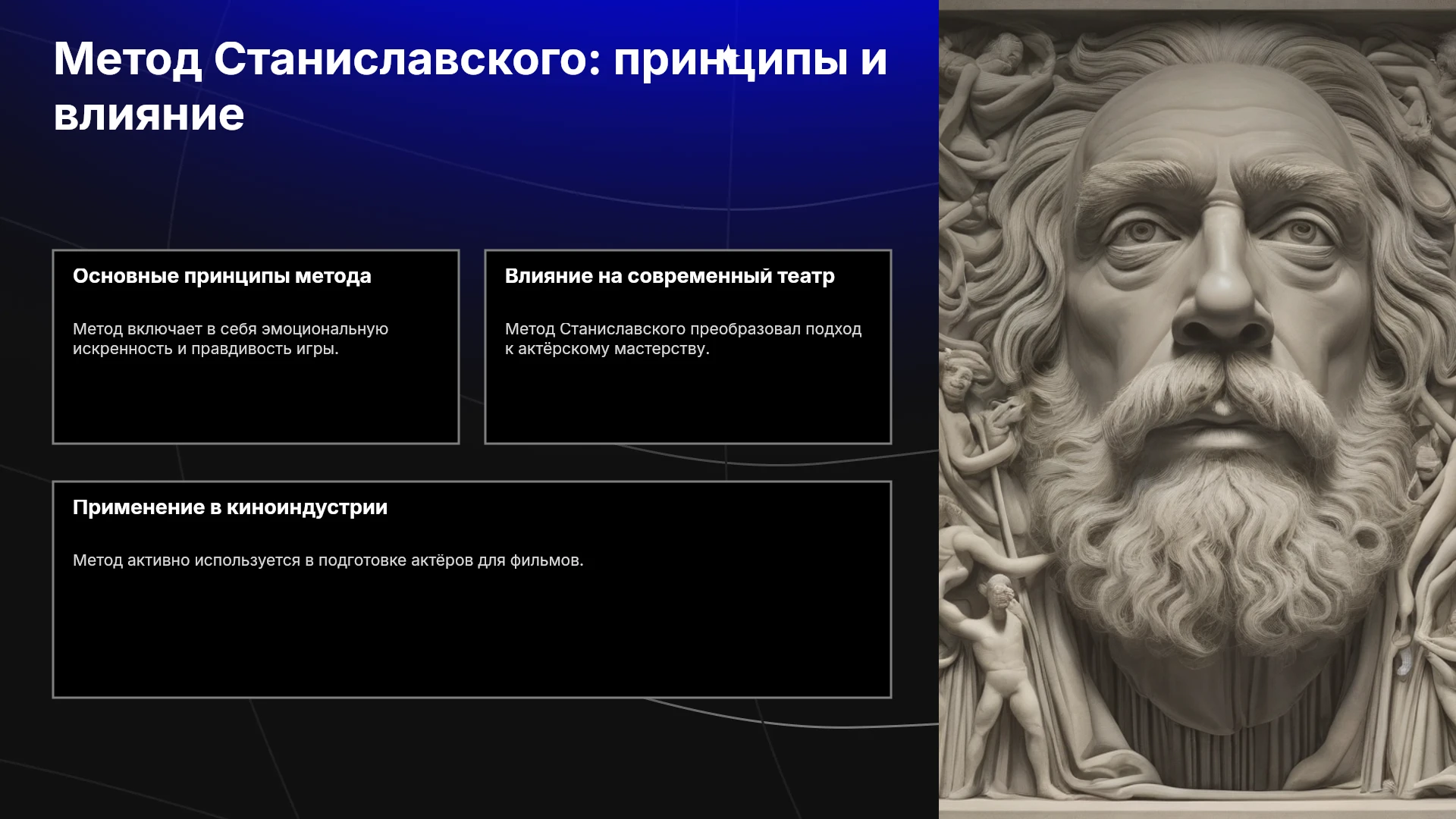 Метод Станиславского: принципы и влияние

Основные принципы метода

Метод включает в себя эмоциональную искренность и правдивость игры.

Влияние на современный театр

Метод Станиславского преобразовал подход к актёрскому мастерству.

Применение в киноиндустрии

Метод активно используется в подготовке актёров для фильмов.